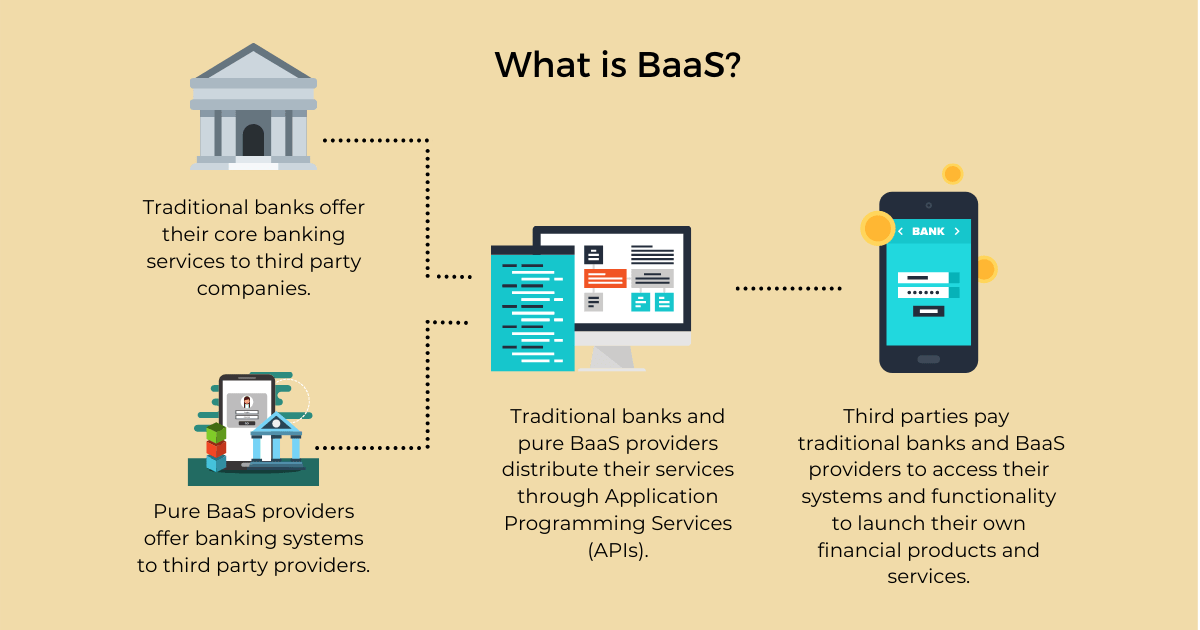 What is BaaS?

Traditional banks offer their core banking services to third party companies.

Pure BaaS providers offer banking systems to third party providers.

Traditional banks and pure BaaS providers distribute their services through Application Programming Services (APIs).

BANK

Third parties pay traditional banks and BaaS providers to access their systems and functionality to launch their own financial products and services.